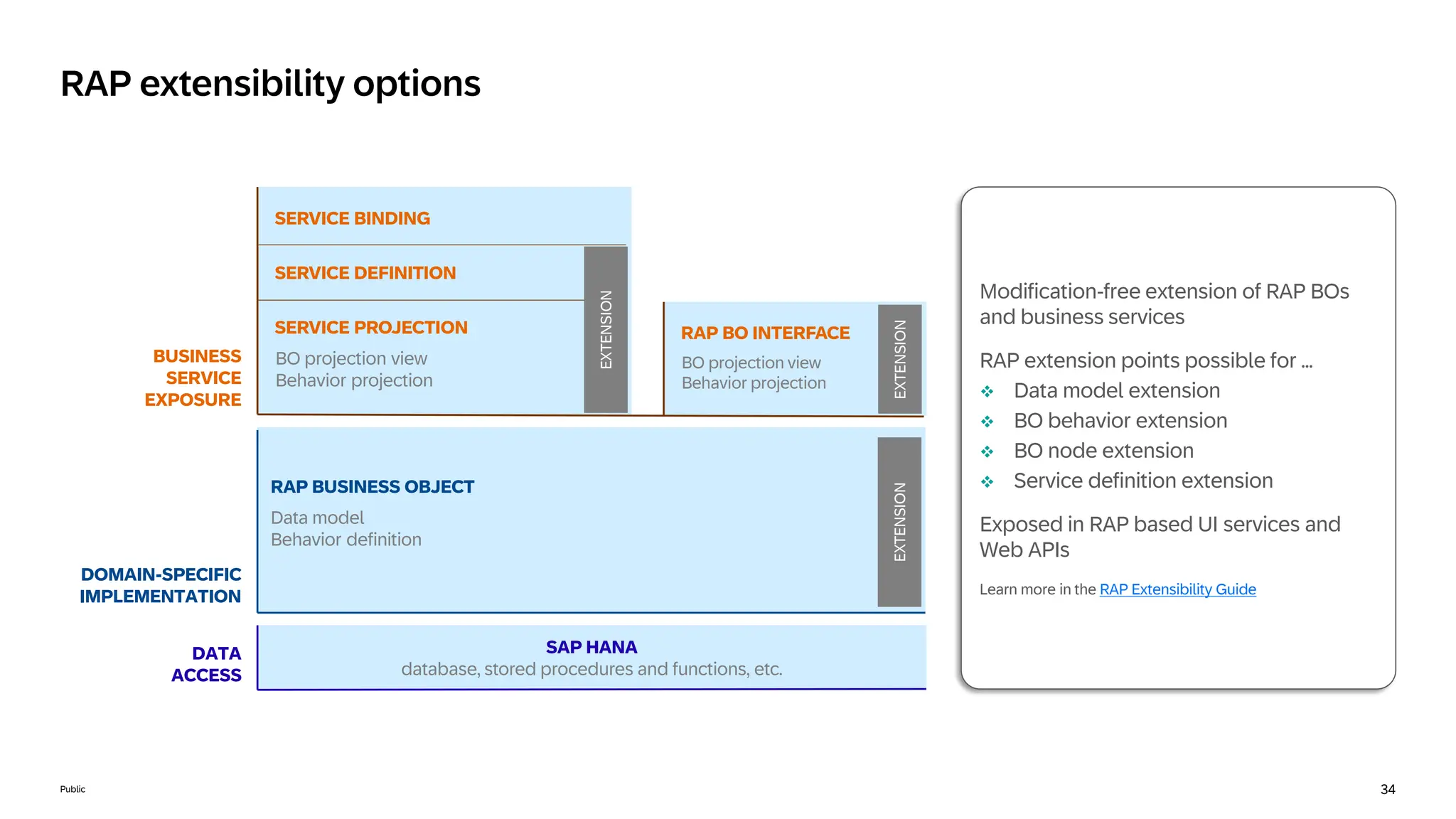 RAP extensibility options

BUSINESS SERVICE EXPOSURE

SERVICE BINDING

SERVICE DEFINITION

SERVICE PROJECTION
BO projection view
Behavior projection

EXTENSION

RAP BO INTERFACE
BO projection view
Behavior projection

EXTENSION

DOMAIN-SPECIFIC IMPLEMENTATION

RAP BUSINESS OBJECT
Data model
Behavior definition

EXTENSION

DATA ACCESS

SAP HANA
database, stored procedures and functions, etc.

Modification-free extension of RAP BOs and business services

RAP extension points possible for …
❖ Data model extension
❖ BO behavior extension
❖ BO node extension
❖ Service definition extension

Exposed in RAP based UI services and Web APIs

Learn more in the RAP Extensibility Guide

Public

34